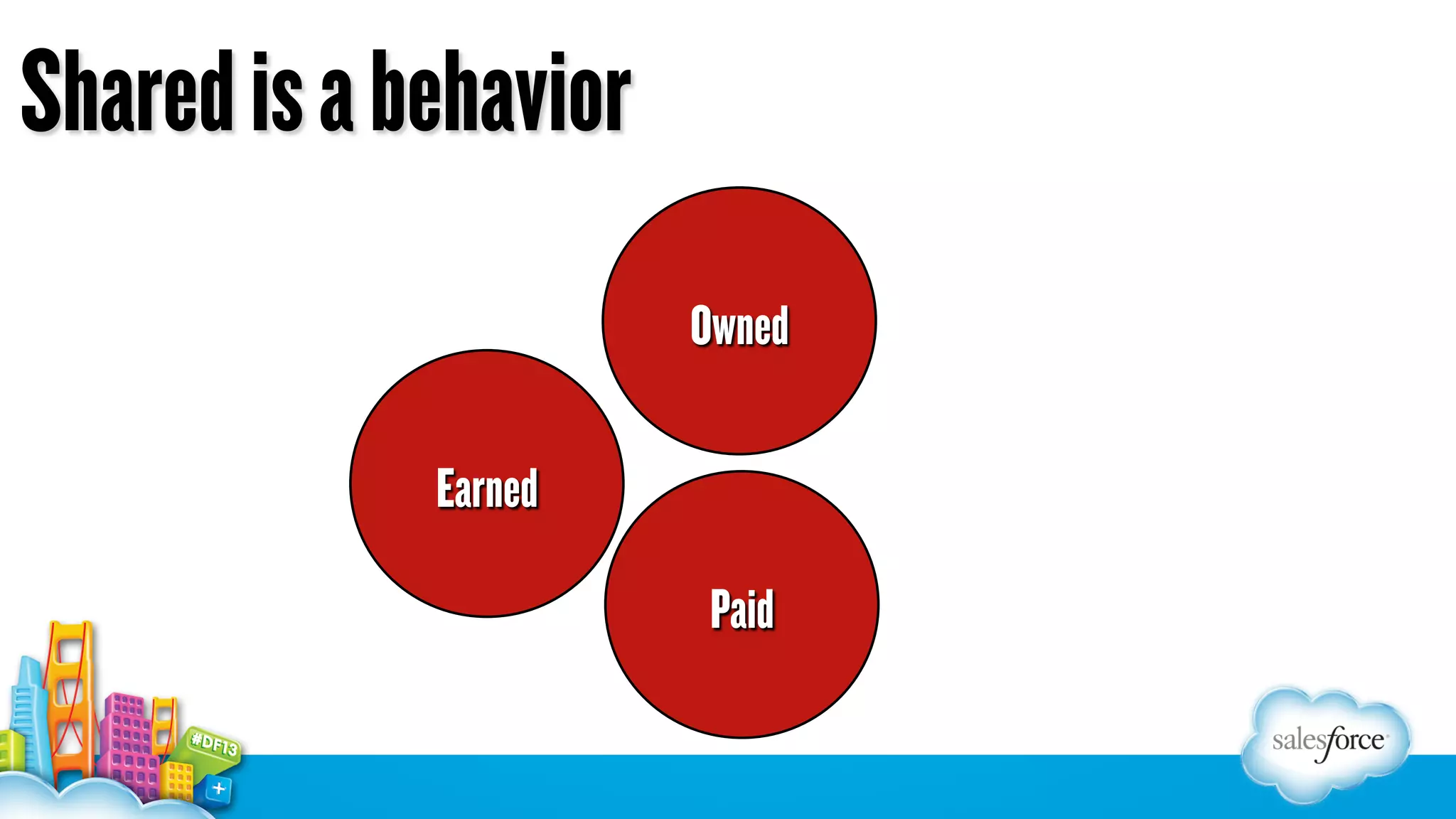 Shared is a behavior

Owned

Earned

Paid

#DF13

salesforce